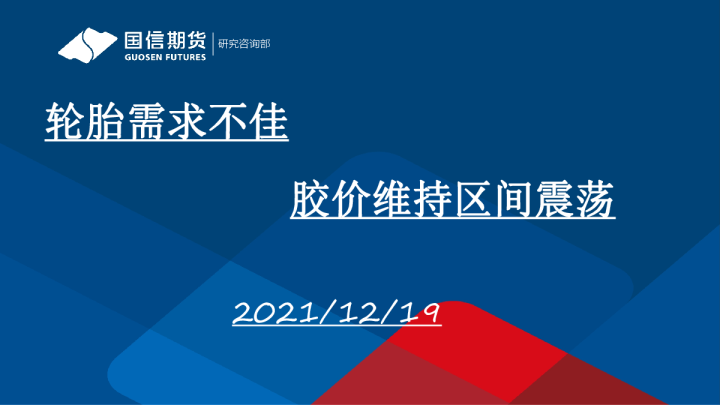 国信期货
GUOSEN FUTURES
研究咨询部

轮胎需求不佳

胶价维持区间震荡

2021/12/19